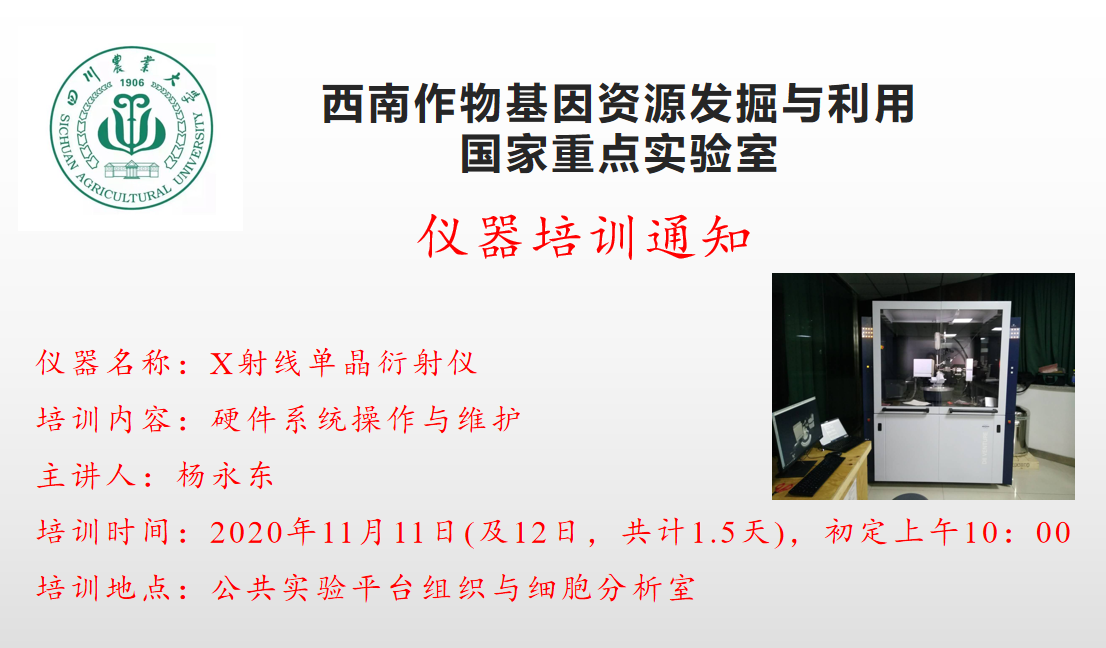 四川農業大學
1906
SICHUAN AGRICULTURAL UNIVERSITY

西南作物基因资源发掘与利用
国家重点实验室

仪器培训通知

仪器名称：X射线单晶衍射仪

培训内容：硬件系统操作与维护

主讲人：杨永东

培训时间：2020年11月11日(及12日，共计1.5天)，初定上午10：00

培训地点：公共实验平台组织与细胞分析室